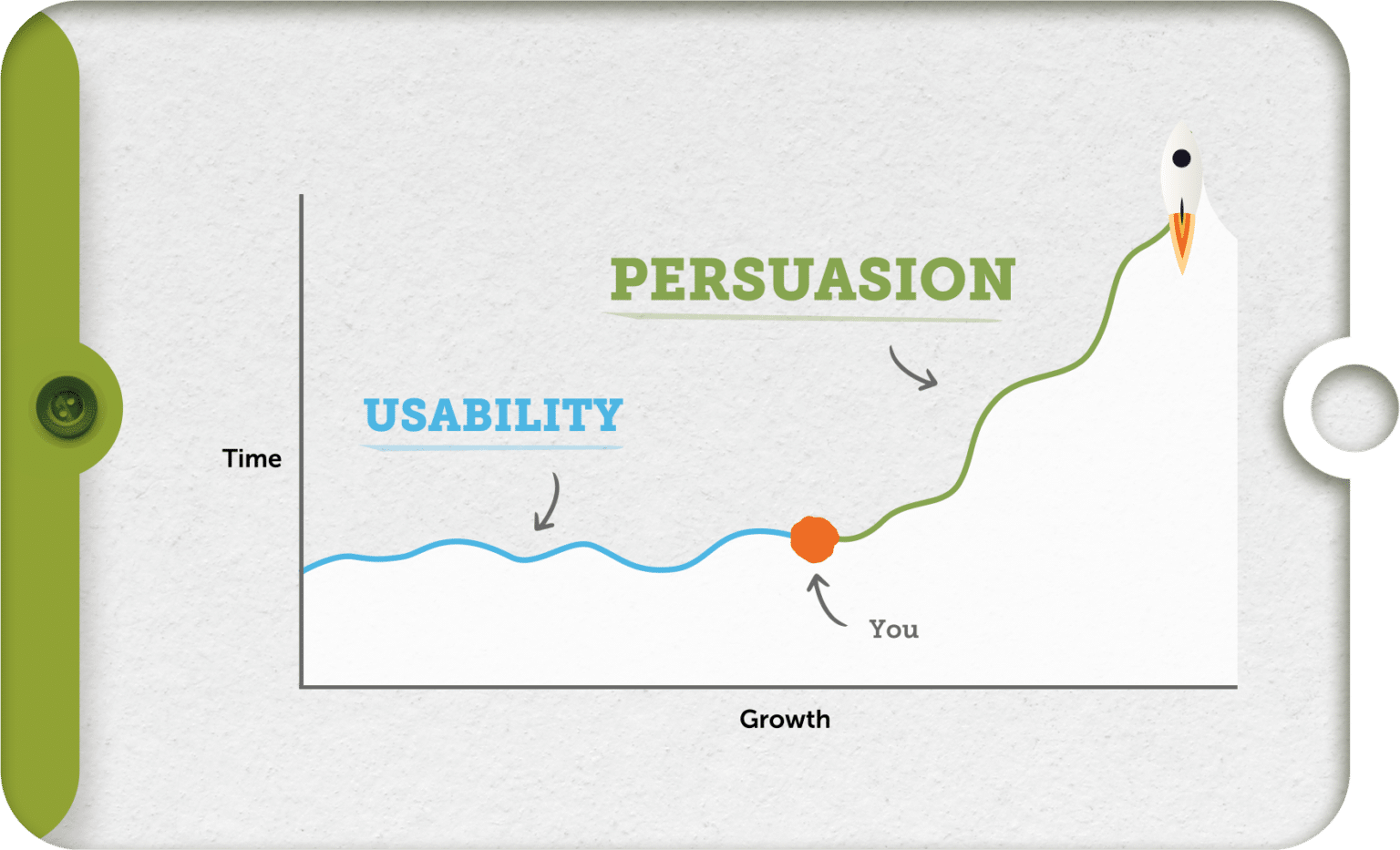 PERSUASION

USABILITY

Time

You

Growth